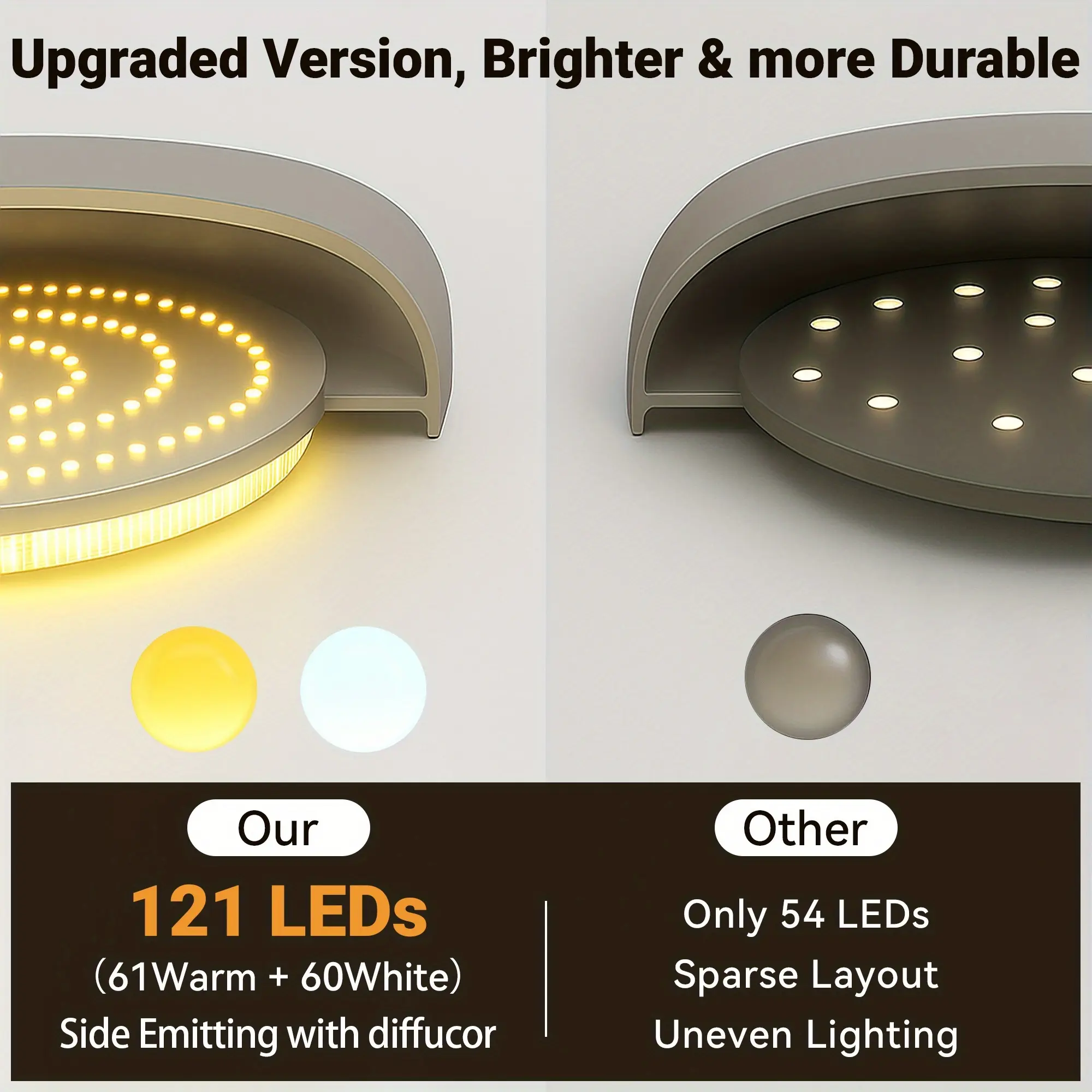 Upgraded Version, Brighter & more Durable

Our

121 LEDs

(61Warm + 60White)

Side Emitting with diffucor

Other

Only 54 LEDs

Sparse Layout

Uneven Lighting